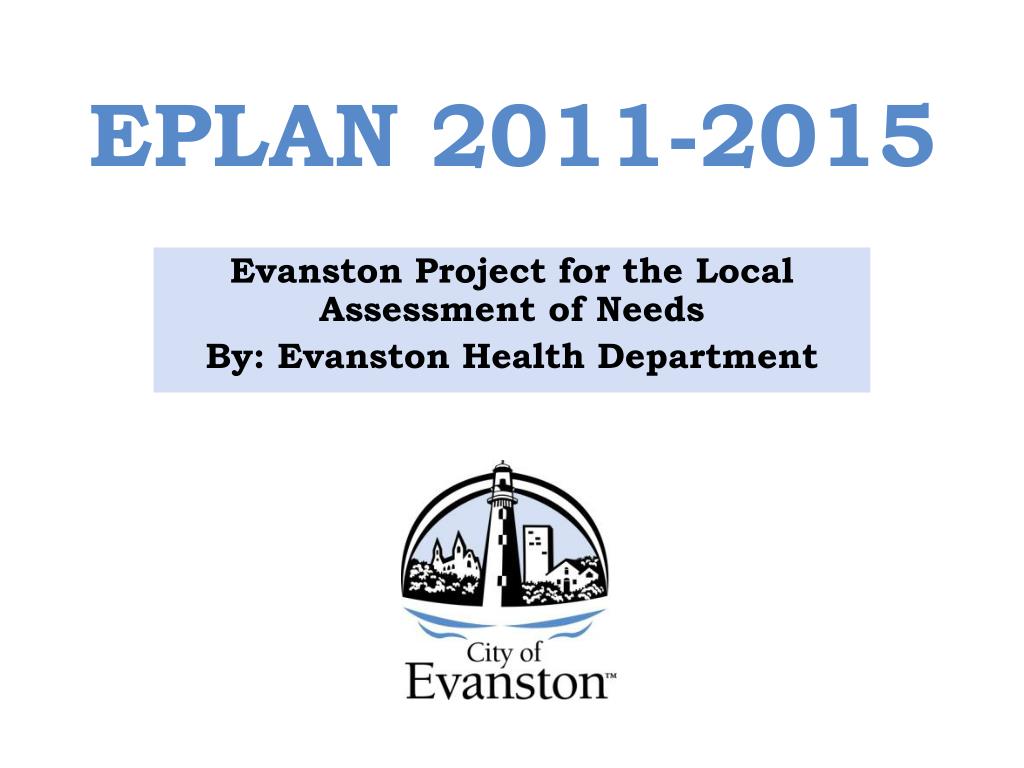 EPLAN 2011-2015

Evanston Project for the Local Assessment of Needs
By: Evanston Health Department

City of
Evanston™